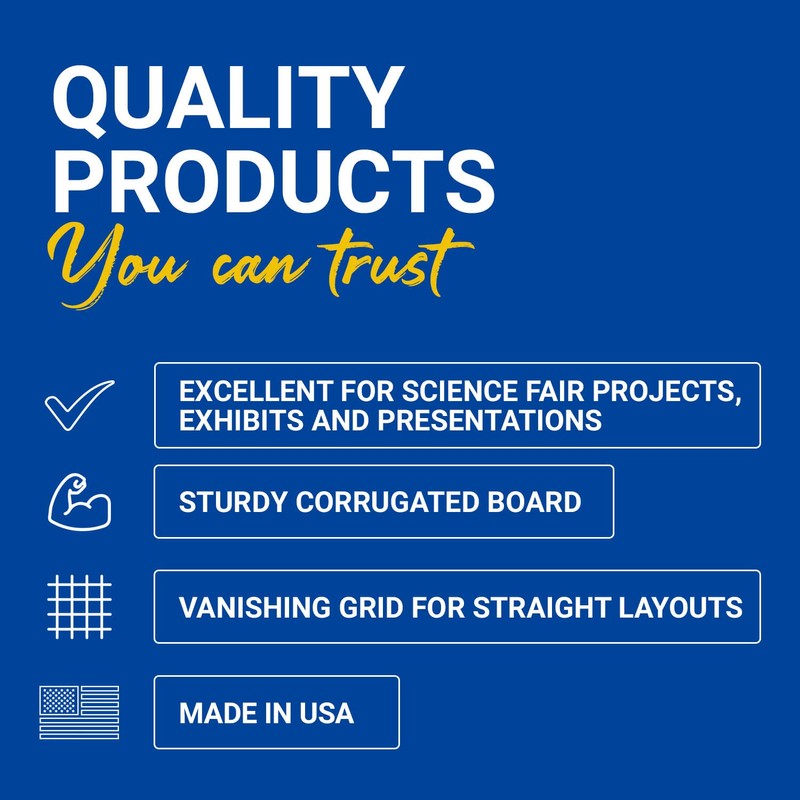 QUALITY PRODUCTS
You can trust

EXCELLENT FOR SCIENCE FAIR PROJECTS, EXHIBITS AND PRESENTATIONS

STURDY CORRUGATED BOARD

VANISHING GRID FOR STRAIGHT LAYOUTS

MADE IN USA